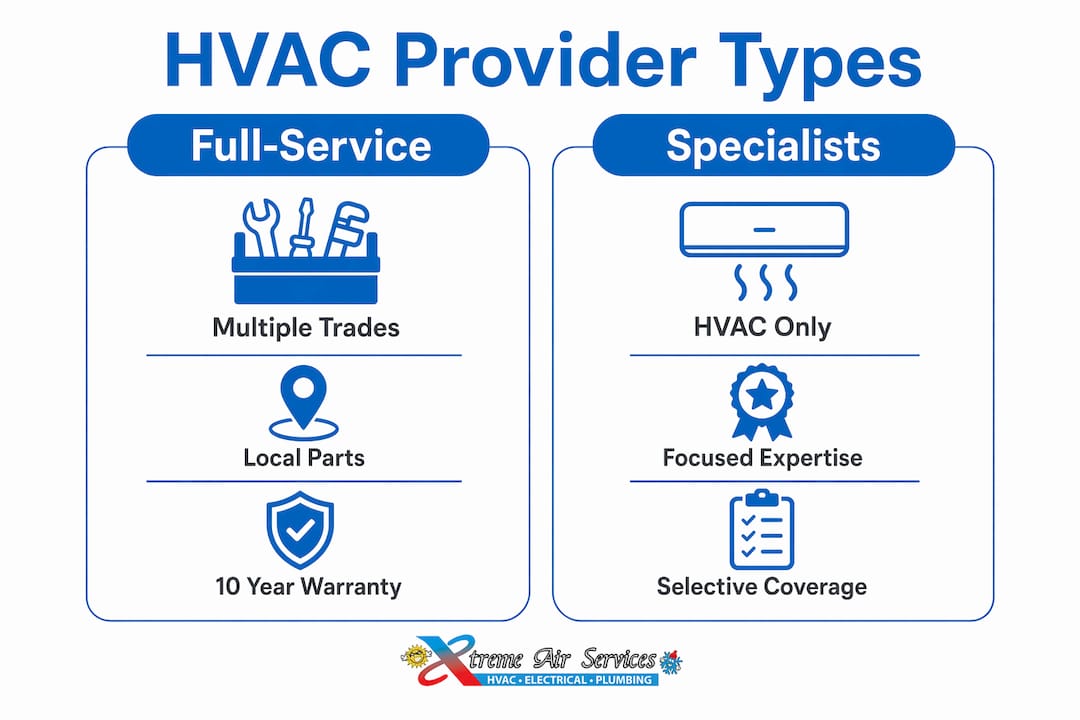 HVAC Provider Types

Full-Service

Multiple Trades

Local Parts

10 Year Warranty

Specialists

HVAC Only

Focused Expertise

Selective Coverage

Xtreme Air Services
HVAC • ELECTRICAL • PLUMBING